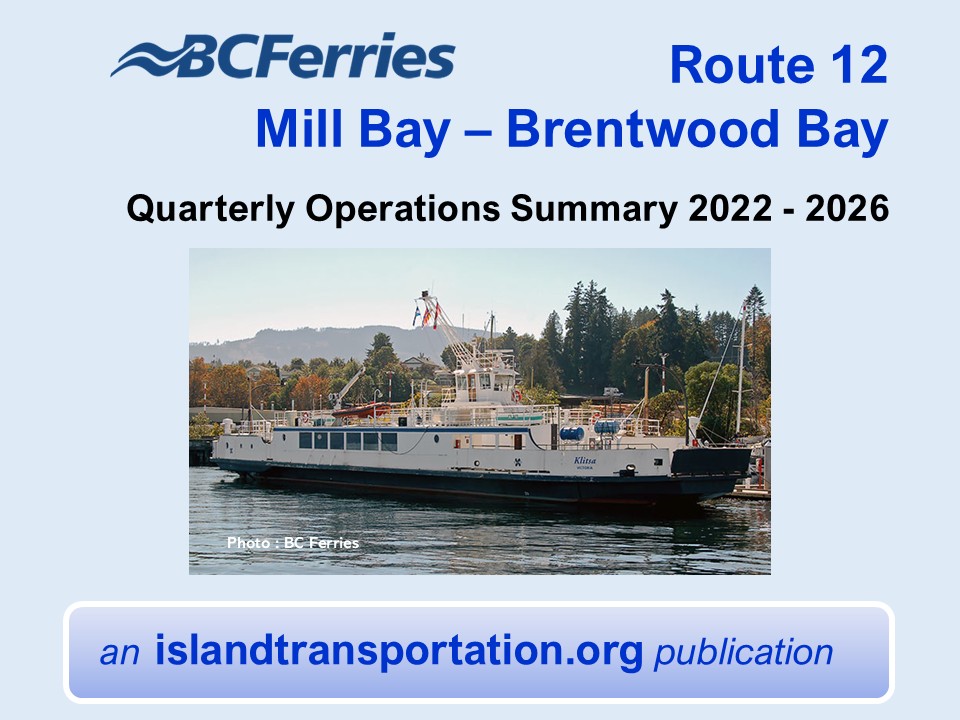 BCFerries

Route 12
Mill Bay – Brentwood Bay

Quarterly Operations Summary 2022 - 2026

Klitsa
VICTORIA

Photo : BC Ferries

an islandtransportation.org publication